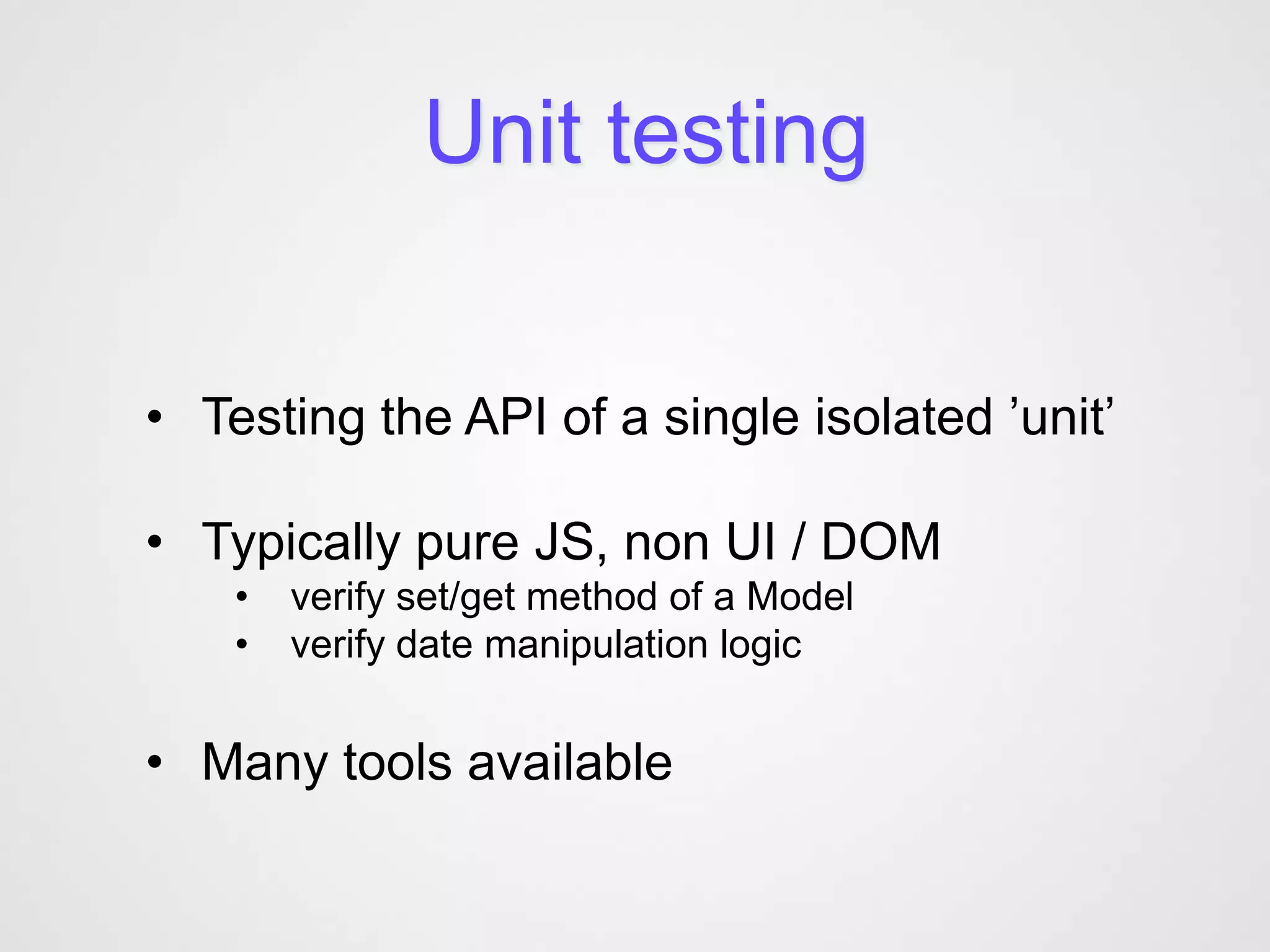 Unit testing

• Testing the API of a single isolated ’unit’

• Typically pure JS, non UI / DOM
  • verify set/get method of a Model
  • verify date manipulation logic

• Many tools available